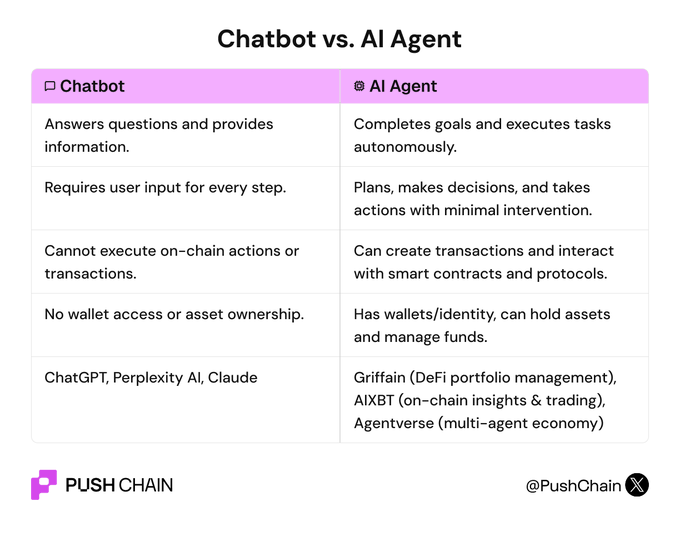 Chatbot vs. AI Agent

| Chatbot | AI Agent |
|---|---|
| Answers questions and provides information. | Completes goals and executes tasks autonomously. |
| Requires user input for every step. | Plans, makes decisions, and takes actions with minimal intervention. |
| Cannot execute on-chain actions or transactions. | Can create transactions and interact with smart contracts and protocols. |
| No wallet access or asset ownership. | Has wallets/identity, can hold assets and manage funds. |
| ChatGPT, Perplexity AI, Claude | Griffain (DeFi portfolio management), AIXBT (on-chain insights & trading), Agentverse (multi-agent economy) |

PUSH CHAIN

@PushChain